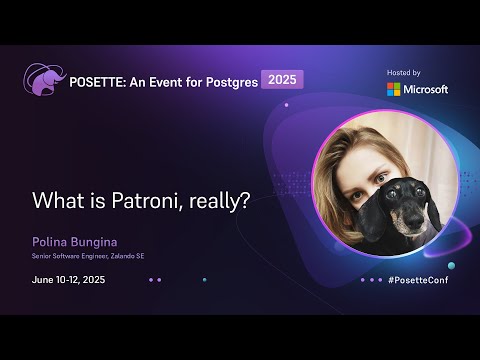 POSETTE: An Event for Postgres 2025

Hosted by
Microsoft

What is Patroni, really?

Polina Bungina
Senior Software Engineer, Zalando SE

June 10-12, 2025

#PosetteConf